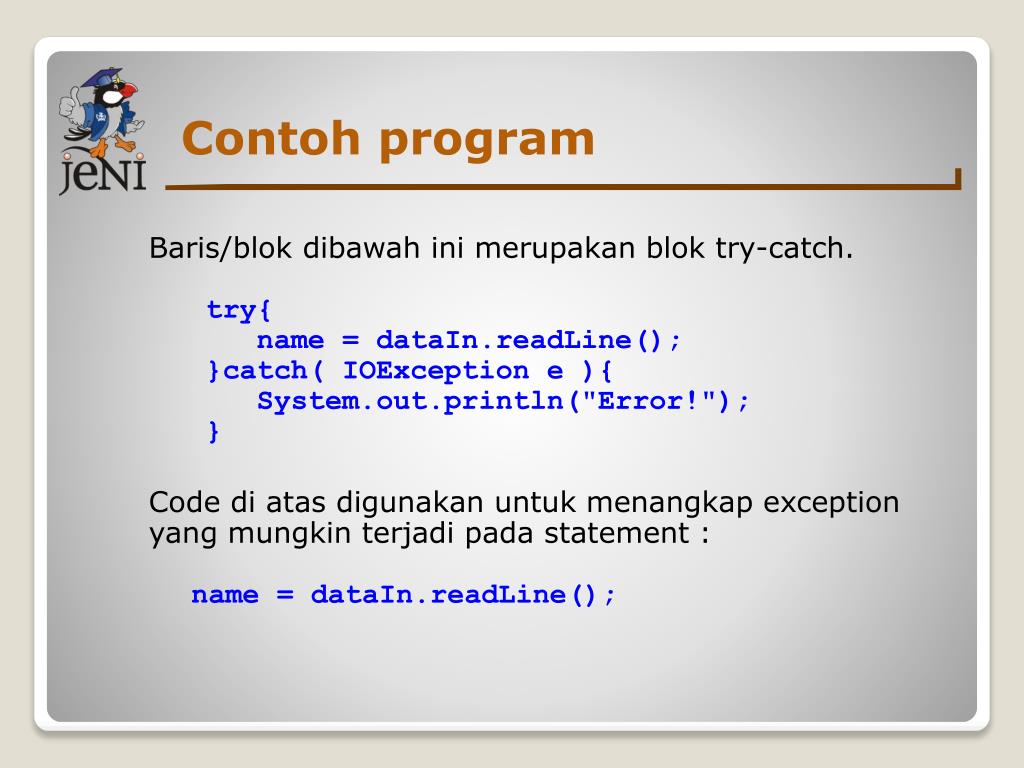 jeNI

Contoh program

Baris/blok dibawah ini merupakan blok try-catch.

try{
name = dataIn.readLine();
}catch( IOException e ){
System.out.println("Error!");
}

Code di atas digunakan untuk menangkap exception yang mungkin terjadi pada statement :

name = dataIn.readLine();